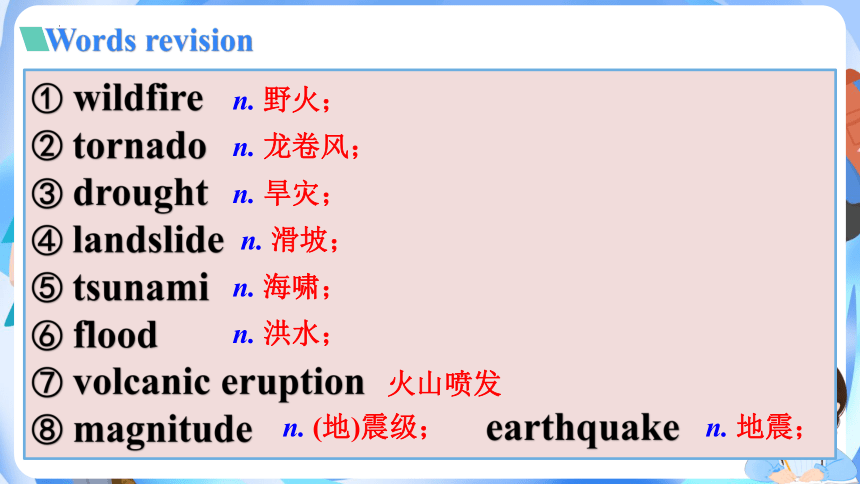 Words revision

① wildfire n. 野火；
② tornado n. 龙卷风；
③ drought n. 旱灾；
④ landslide n. 滑坡；
⑤ tsunami n. 海啸；
⑥ flood n. 洪水；
⑦ volcanic eruption 火山喷发
⑧ magnitude n. (地)震级； earthquake n. 地震；